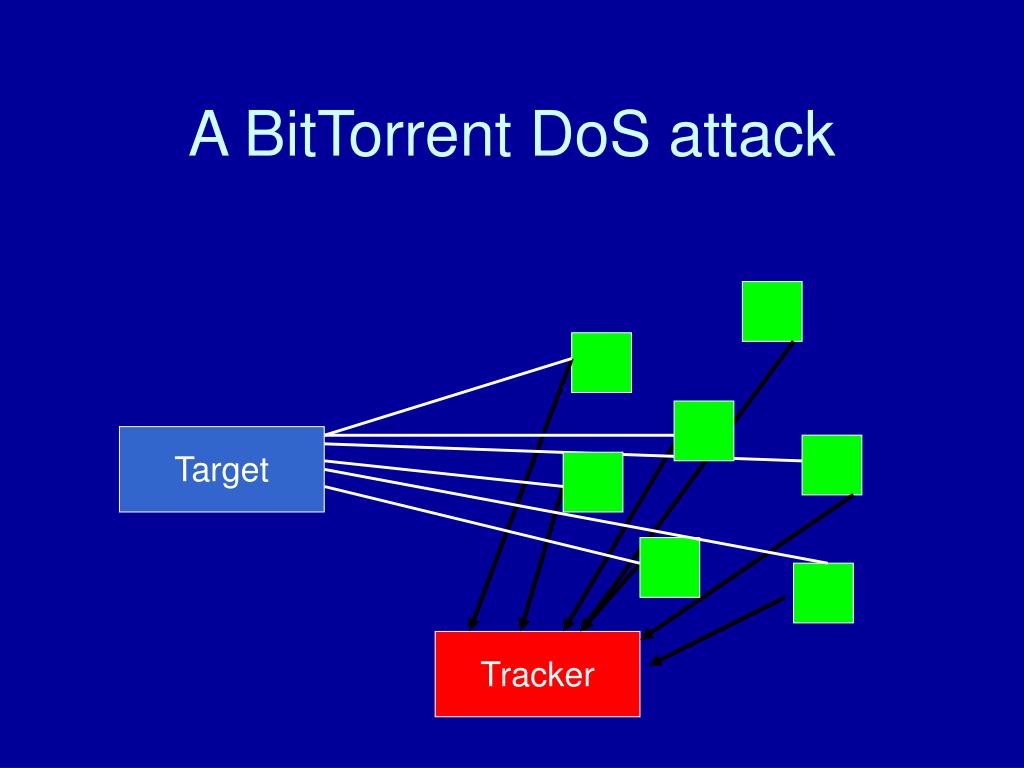 A BitTorrent DoS attack

Target

Tracker